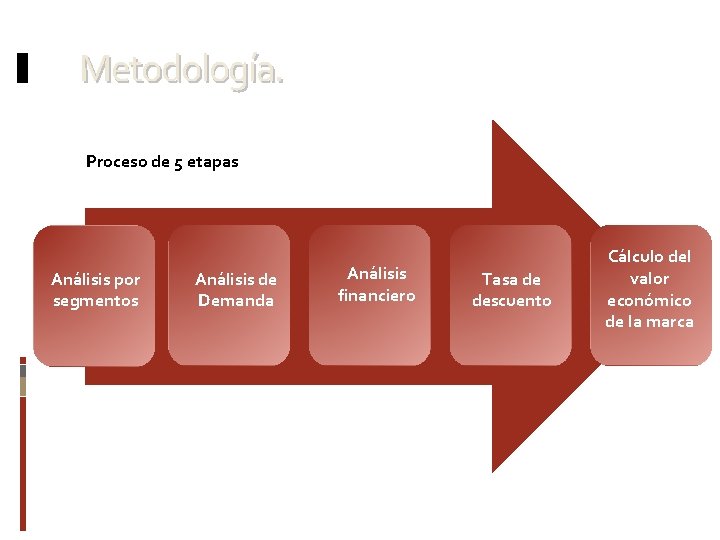 Metodología.

Proceso de 5 etapas

Análisis por segmentos

Análisis de Demanda

Análisis financiero

Tasa de descuento

Cálculo del valor económico de la marca